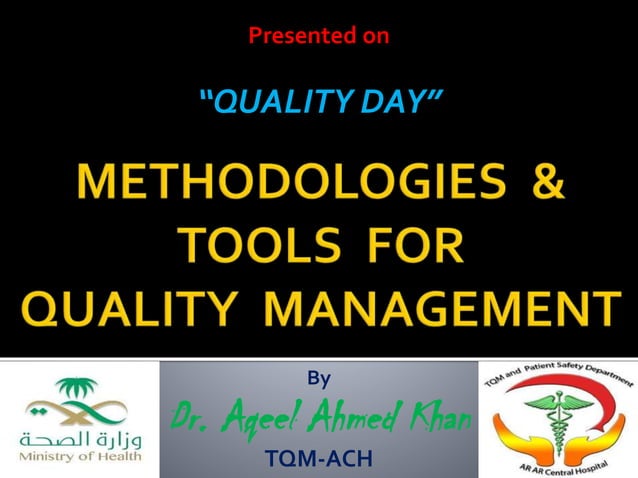 Presented on

"QUALITY DAY"

METHODOLOGIES & TOOLS FOR QUALITY MANAGEMENT

وزارة الصحة
Ministry of Health

By
Dr. Aqeel Ahmed Khan
TQM-ACH

TQM and Patient Safety Department
AR AR Central Hospital